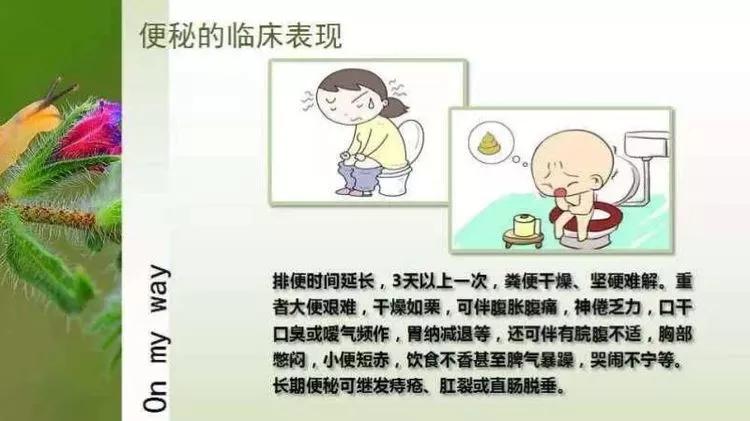 便秘的临床表现

On my way

排便时间延长，3天以上一次，粪便干燥、坚硬难解。重者大便艰难，干燥如栗，可伴腹胀腹痛，神倦乏力，口干口臭或嗳气频作，胃纳减退等，还可伴有脘腹不适，胸部憋闷，小便短赤，饮食不香甚至脾气暴躁，哭闹不宁等。长期便秘可继发痔疮、肛裂或直肠脱垂。